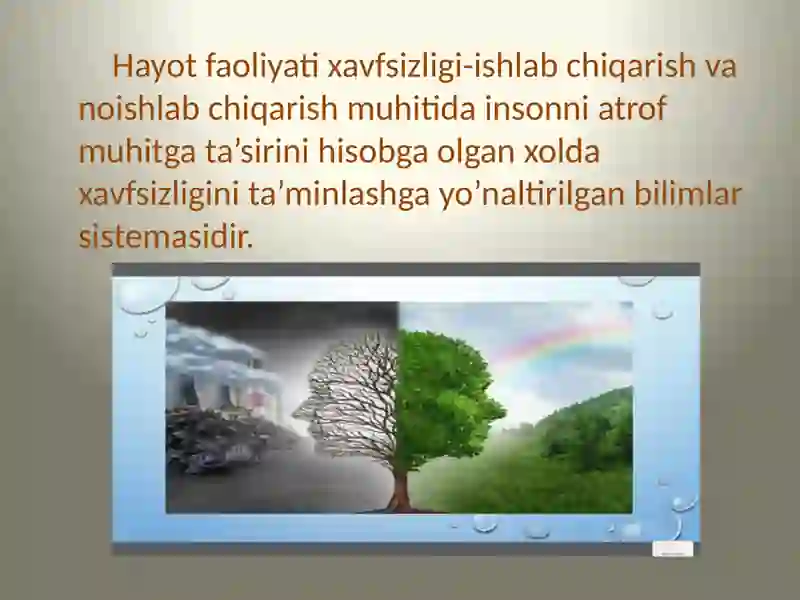 Hayot faoliyati xavfsizligi-ishlab chiqarish va noishlab chiqarish muhitida insonni atrof muhitga ta’sirini hisobga olgan xolda xavfsizligini ta’minlashga yo’naltirilgan bilimlar sistemasidir.